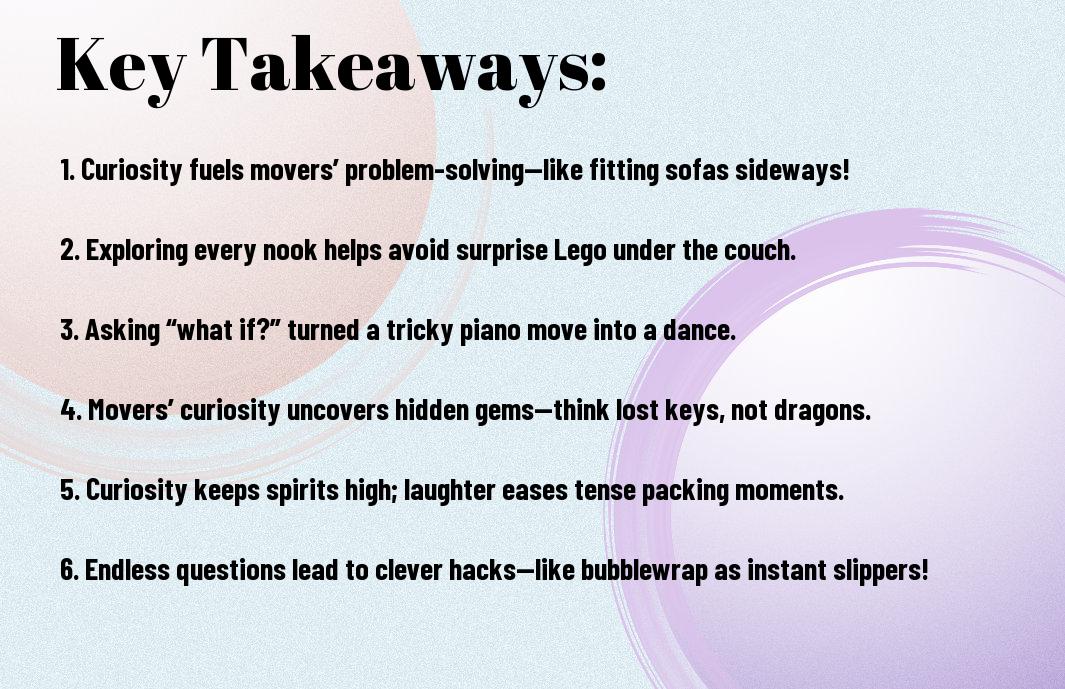 Key Takeaways:

1. Curiosity fuels movers’ problem-solving—like fitting sofas sideways!

2. Exploring every nook helps avoid surprise Lego under the couch.

3. Asking “what if?” turned a tricky piano move into a dance.

4. Movers’ curiosity uncovers hidden gems—think lost keys, not dragons.

5. Curiosity keeps spirits high; laughter eases tense packing moments.

6. Endless questions lead to clever hacks—like bubblewrap as instant slippers!